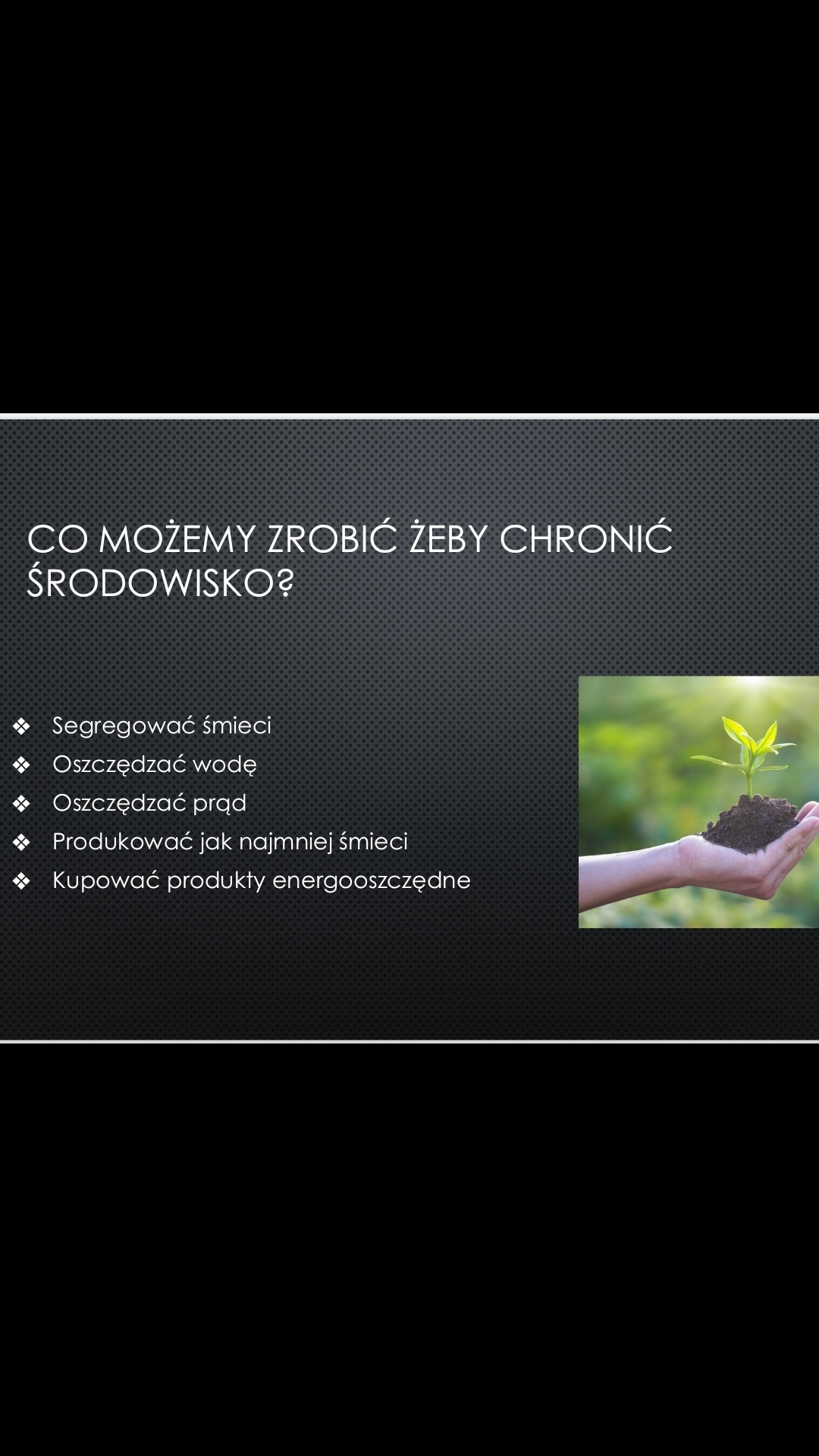 CO MOŻEMY ZROBIĆ ŻEBY CHRONIĆ ŚRODOWISKO?

❖ Segregować śmieci
❖ Oszczędzać wodę
❖ Oszczędzać prąd
❖ Produkować jak najmniej śmieci
❖ Kupować produkty energooszczędne